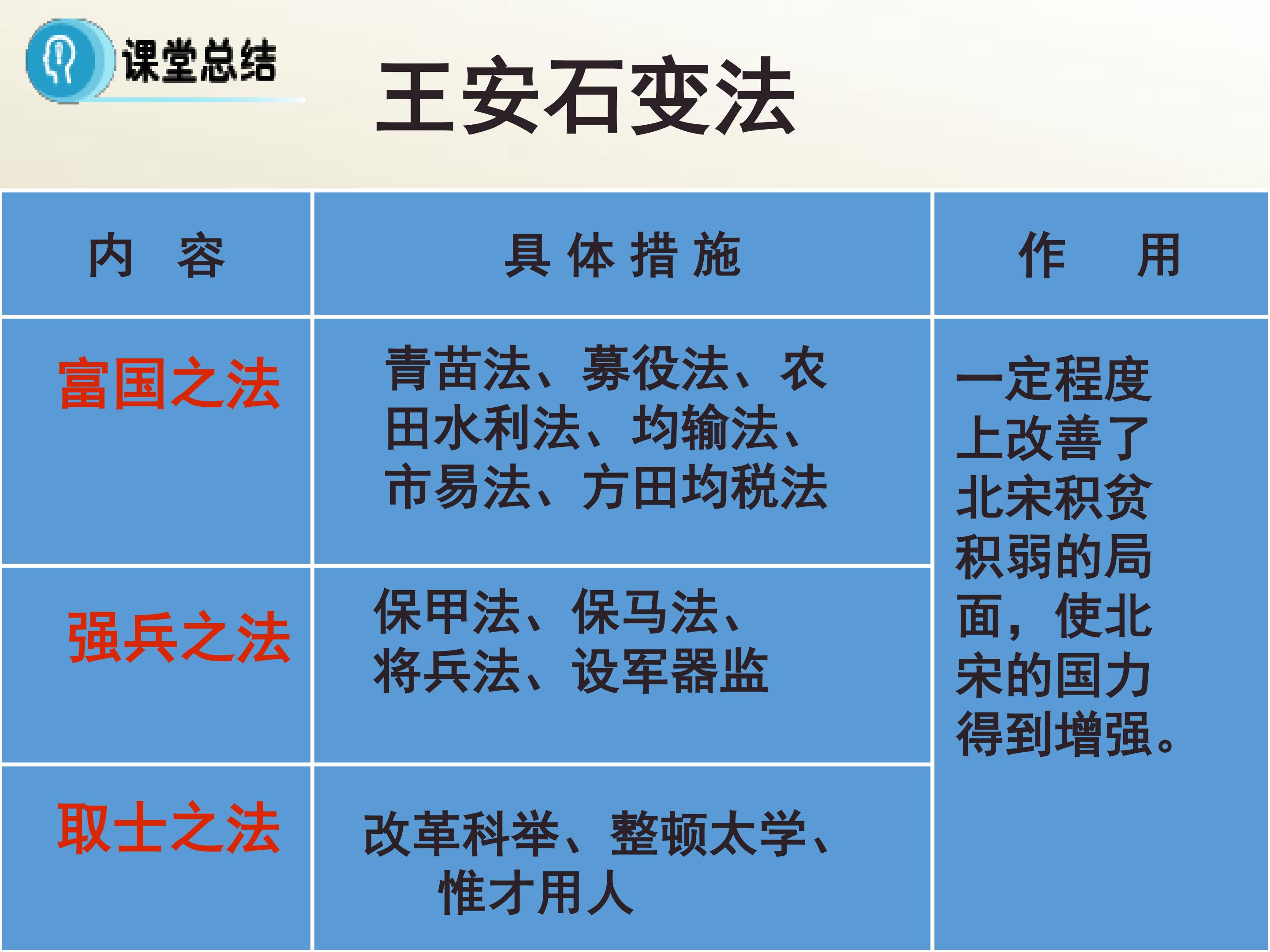 课堂总结

王安石变法

| 内　容 | 具体措施 | 作　用 |
|---|---|---|
| 富国之法 | 青苗法、募役法、农田水利法、均输法、市易法、方田均税法 | 一定程度上改善了北宋积贫积弱的局面，使北宋的国力得到增强。 |
| 强兵之法 | 保甲法、保马法、将兵法、设军器监 | |
| 取士之法 | 改革科举、整顿太学、惟才用人 | |